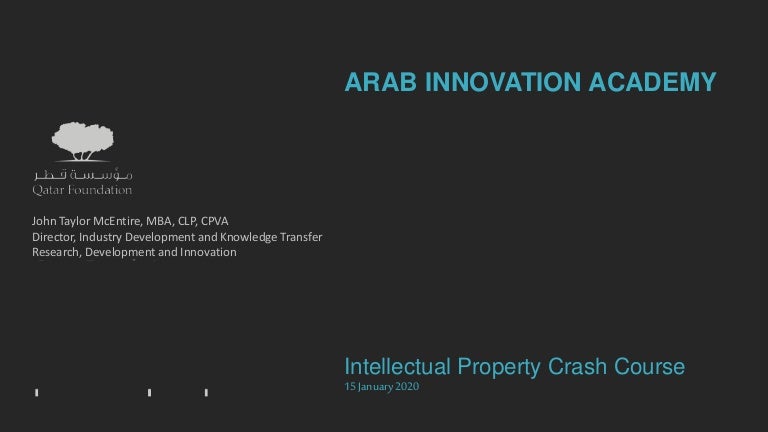 ARAB INNOVATION ACADEMY

مؤسسة قطر
Qatar Foundation

John Taylor McEntire, MBA, CLP, CPVA
Director, Industry Development and Knowledge Transfer
Research, Development and Innovation

Intellectual Property Crash Course
15 January 2020